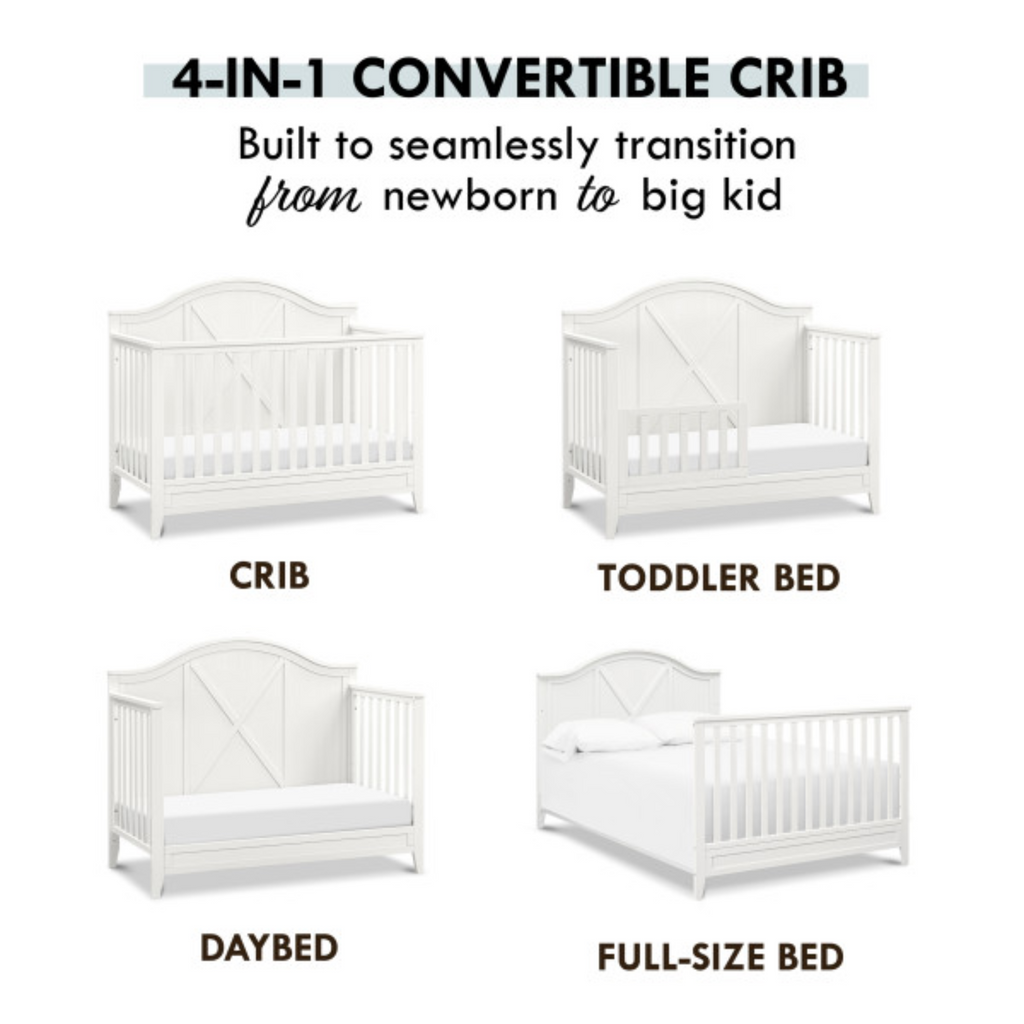 4-IN-1 CONVERTIBLE CRIB

Built to seamlessly transition from newborn to big kid

CRIB

TODDLER BED

DAYBED

FULL-SIZE BED